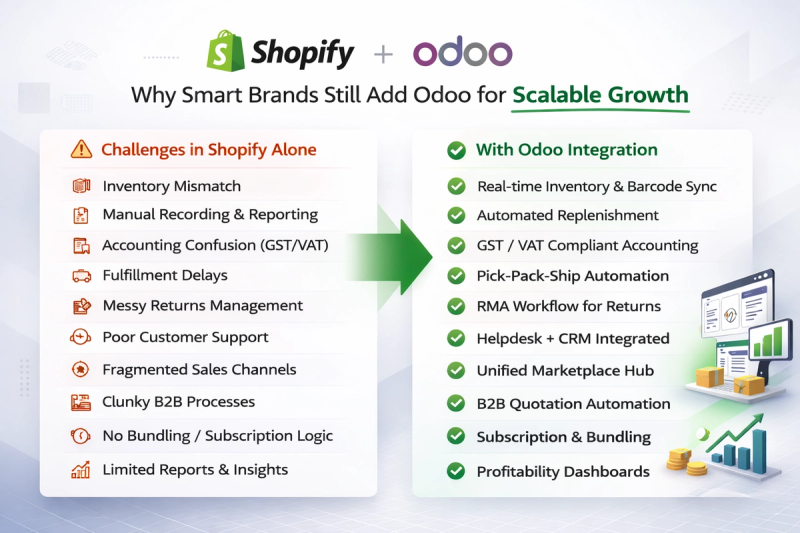 Shopify + odoo

Why Smart Brands Still Add Odoo for Scalable Growth

Challenges in Shopify Alone

Inventory Mismatch
Manual Recording & Reporting
Accounting Confusion (GST/VAT)
Fulfillment Delays
Messy Returns Management
Poor Customer Support
Fragmented Sales Channels
Clunky B2B Processes
No Bundling / Subscription Logic
Limited Reports & Insights

With Odoo Integration

Real-time Inventory & Barcode Sync
Automated Replenishment
GST / VAT Compliant Accounting
Pick-Pack-Ship Automation
RMA Workflow for Returns
Helpdesk + CRM Integrated
Unified Marketplace Hub
B2B Quotation Automation
Subscription & Bundling
Profitability Dashboards